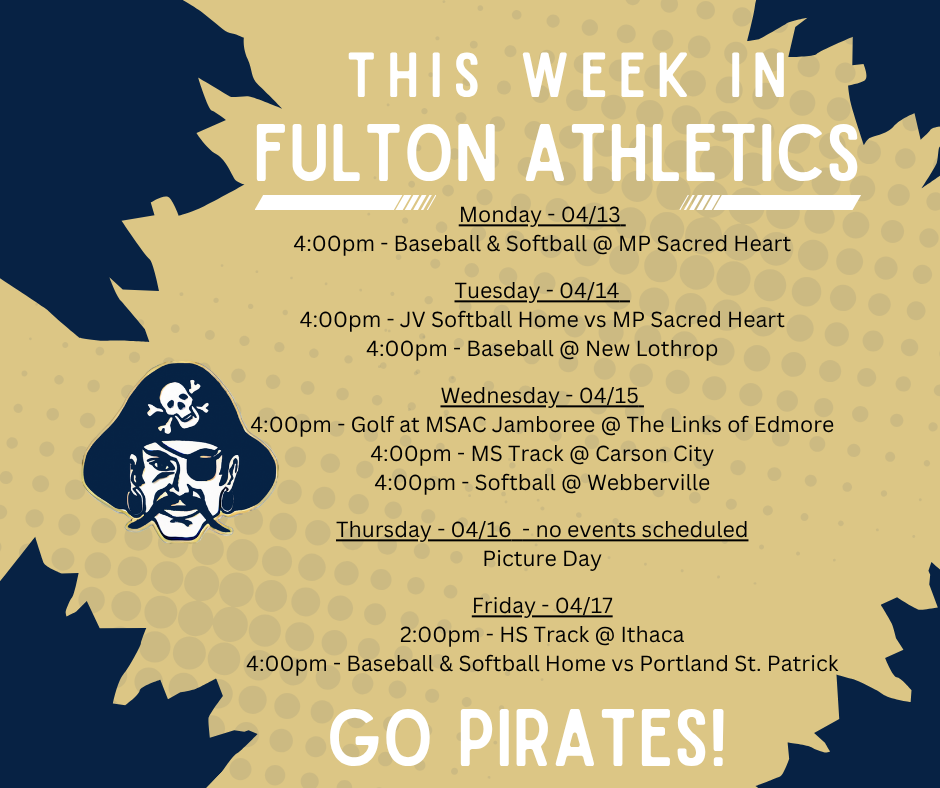 THIS WEEK IN
FULTON ATHLETICS

Monday - 04/13
4:00pm - Baseball & Softball @ MP Sacred Heart

Tuesday - 04/14
4:00pm - JV Softball Home vs MP Sacred Heart
4:00pm - Baseball @ New Lothrop

Wednesday - 04/15
4:00pm - Golf at MSAC Jamboree @ The Links of Edmore
4:00pm - MS Track @ Carson City
4:00pm - Softball @ Webberville

Thursday - 04/16 - no events scheduled
Picture Day

Friday - 04/17
2:00pm - HS Track @ Ithaca
4:00pm - Baseball & Softball Home vs Portland St. Patrick

GO PIRATES!